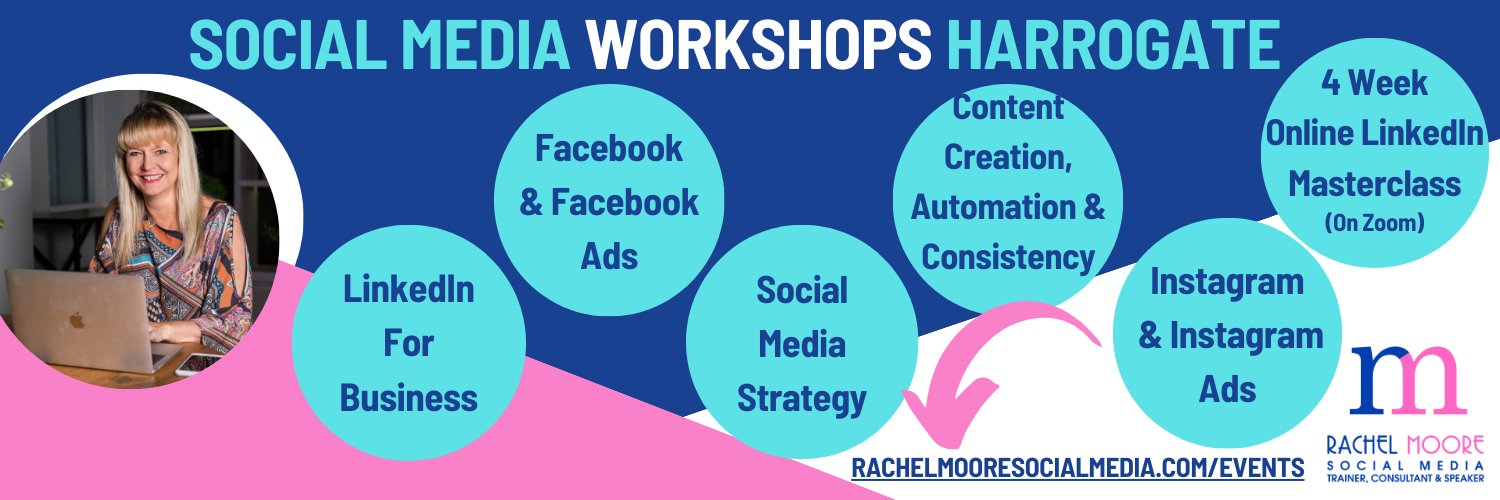 SOCIAL MEDIA WORKSHOPS HARROGATE

LinkedIn For Business

Facebook & Facebook Ads

Social Media Strategy

Content Creation, Automation & Consistency

Instagram & Instagram Ads

4 Week Online LinkedIn Masterclass (On Zoom)

RACHELMOORESOCIALMEDIA.COM/EVENTS

rm
RACHEL MOORE
SOCIAL MEDIA
TRAINER, CONSULTANT & SPEAKER